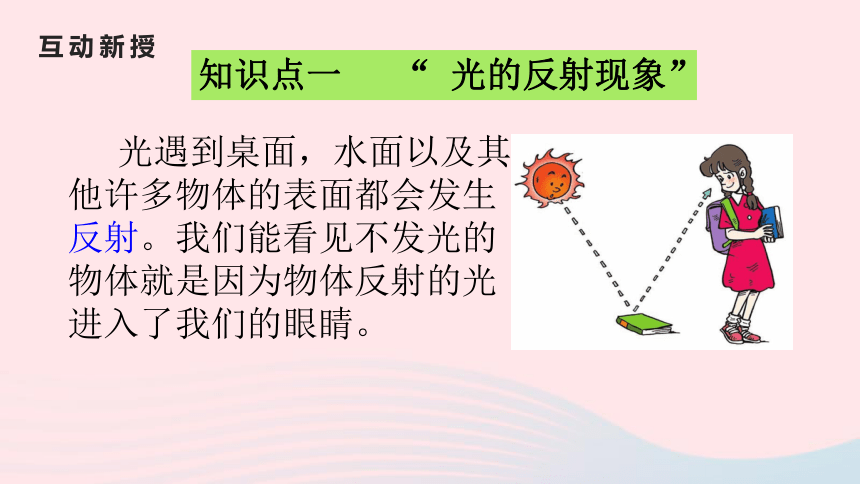 互动新授

知识点一　“ 光的反射现象”

光遇到桌面，水面以及其他许多物体的表面都会发生反射。我们能看见不发光的物体就是因为物体反射的光进入了我们的眼睛。